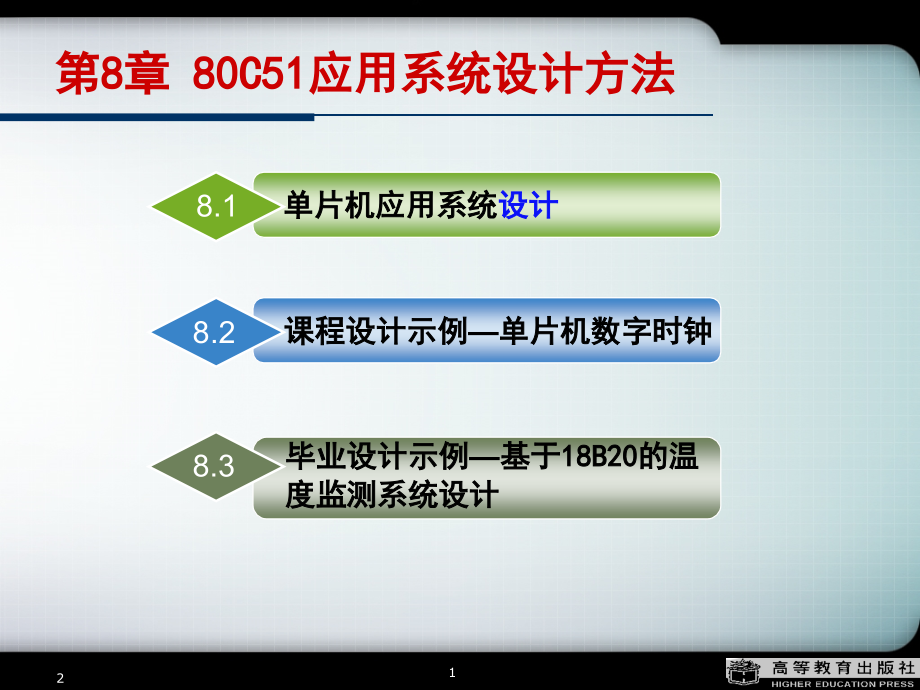 第8章 80C51应用系统设计方法

8.1 单片机应用系统设计

8.2 课程设计示例—单片机数字时钟

8.3 毕业设计示例—基于18B20的温度监测系统设计

2

1

高等教育出版社
HIGHER EDUCATION PRESS